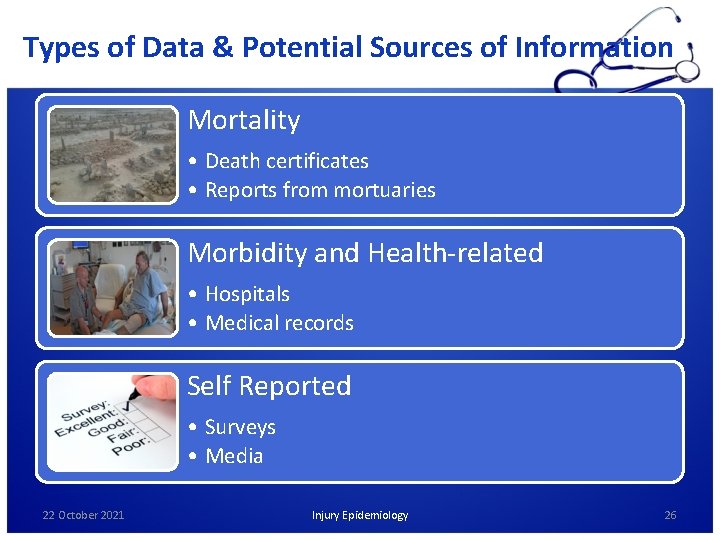 Types of Data & Potential Sources of Information

Mortality
• Death certificates
• Reports from mortuaries

Morbidity and Health-related
• Hospitals
• Medical records

Survey:
Excellent:
Good:
Fair:
Poor:

Self Reported
• Surveys
• Media

22 October 2021

Injury Epidemiology

26